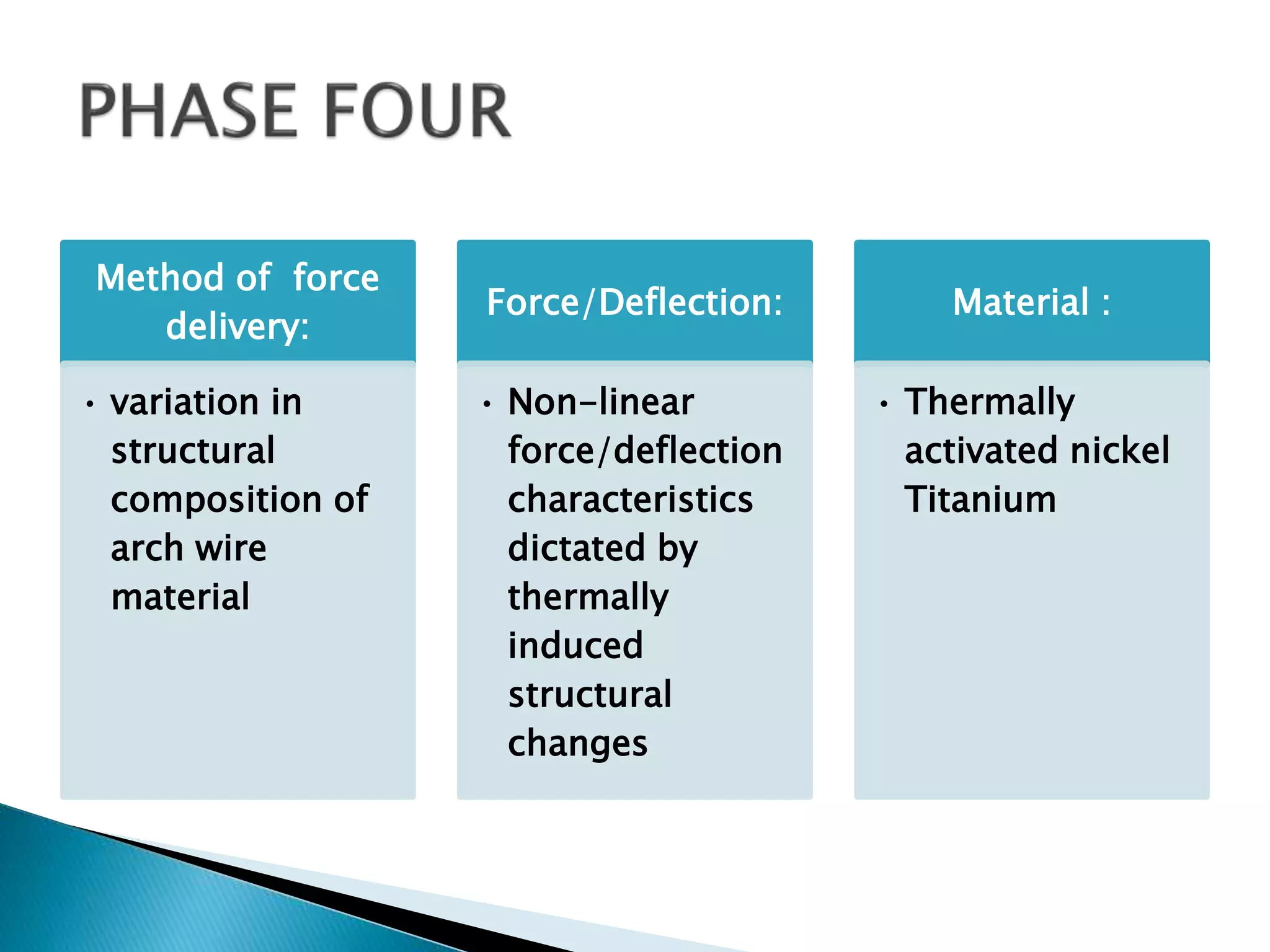 PHASE FOUR

Method of force delivery:

• variation in structural composition of arch wire material

Force/Deflection:

• Non-linear force/deflection characteristics dictated by thermally induced structural changes

Material :

• Thermally activated nickel Titanium